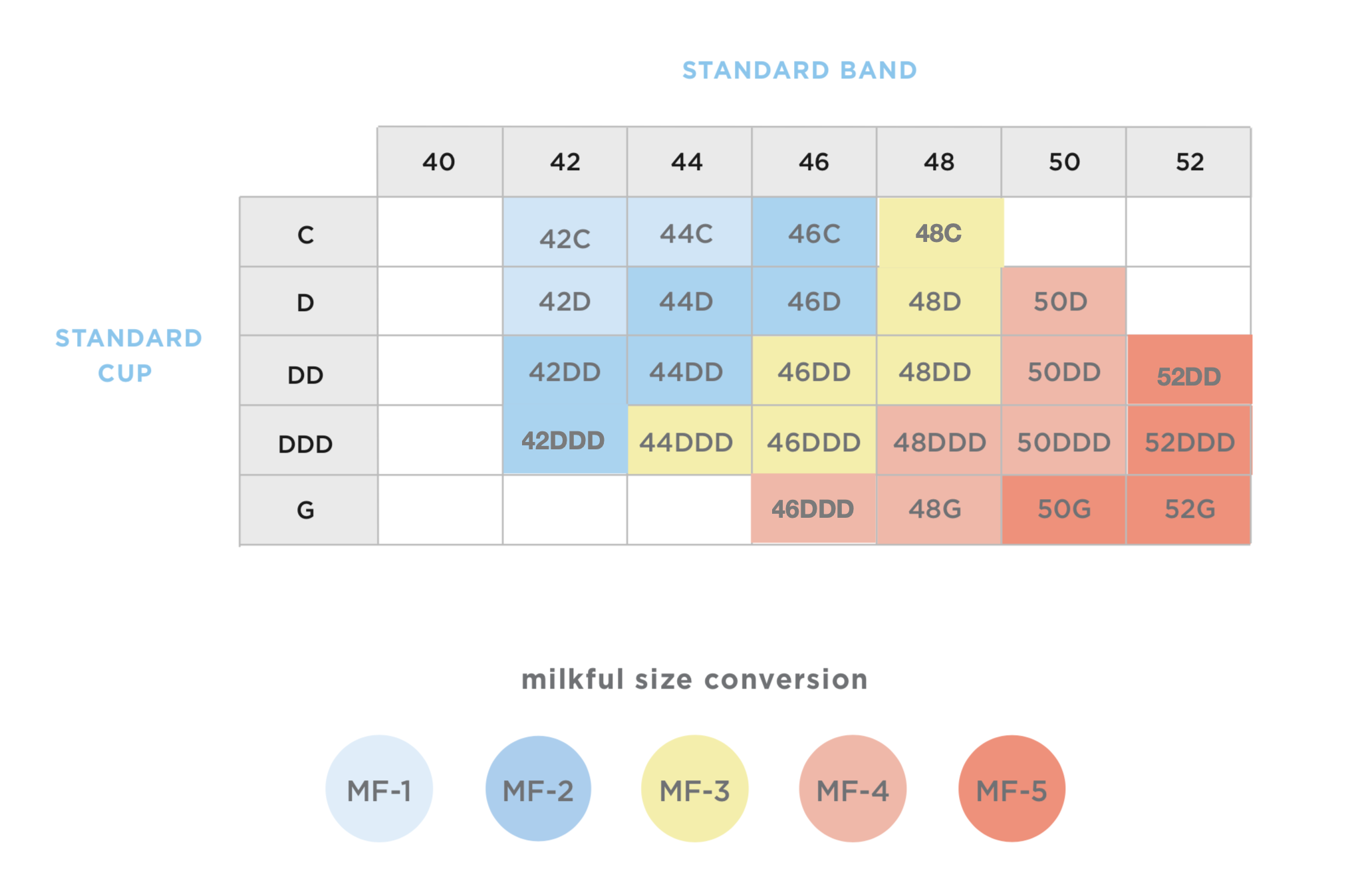 STANDARD BAND

STANDARD CUP

| | 40 | 42 | 44 | 46 | 48 | 50 | 52 |
|---|---|---|---|---|---|---|---|
| C | | 42C | 44C | 46C | 48C | | |
| D | | 42D | 44D | 46D | 48D | 50D | |
| DD | | 42DD | 44DD | 46DD | 48DD | 50DD | 52DD |
| DDD | | 42DDD | 44DDD | 46DDD | 48DDD | 50DDD | 52DDD |
| G | | | | 46DDD | 48G | 50G | 52G |

milkful size conversion

MF-1 MF-2 MF-3 MF-4 MF-5